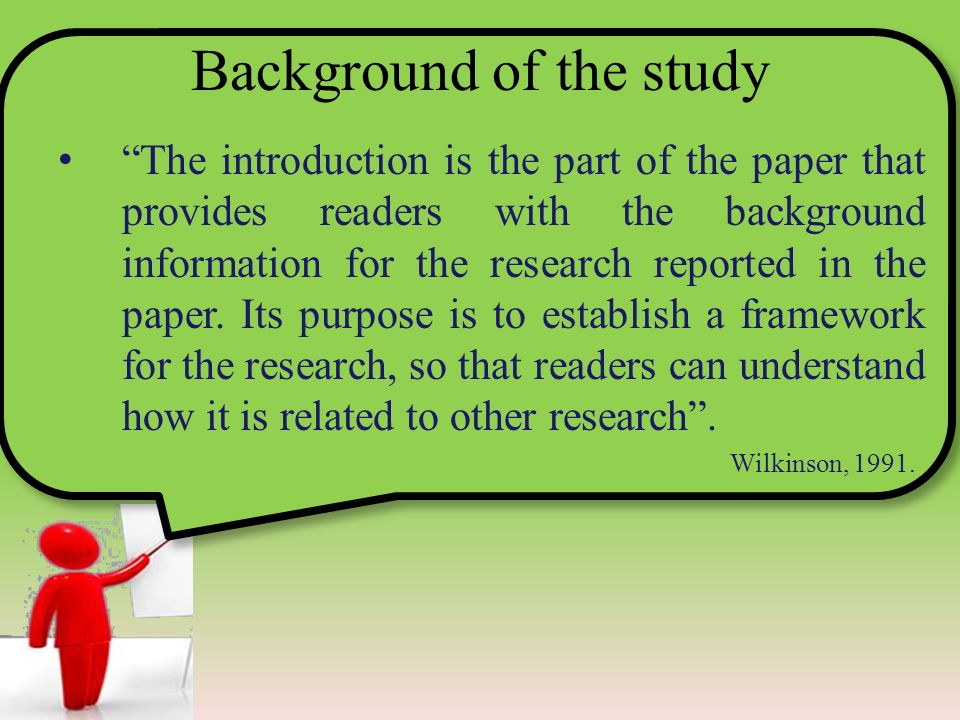 Background of the study

• “The introduction is the part of the paper that provides readers with the background information for the research reported in the paper. Its purpose is to establish a framework for the research, so that readers can understand how it is related to other research”.

Wilkinson, 1991.